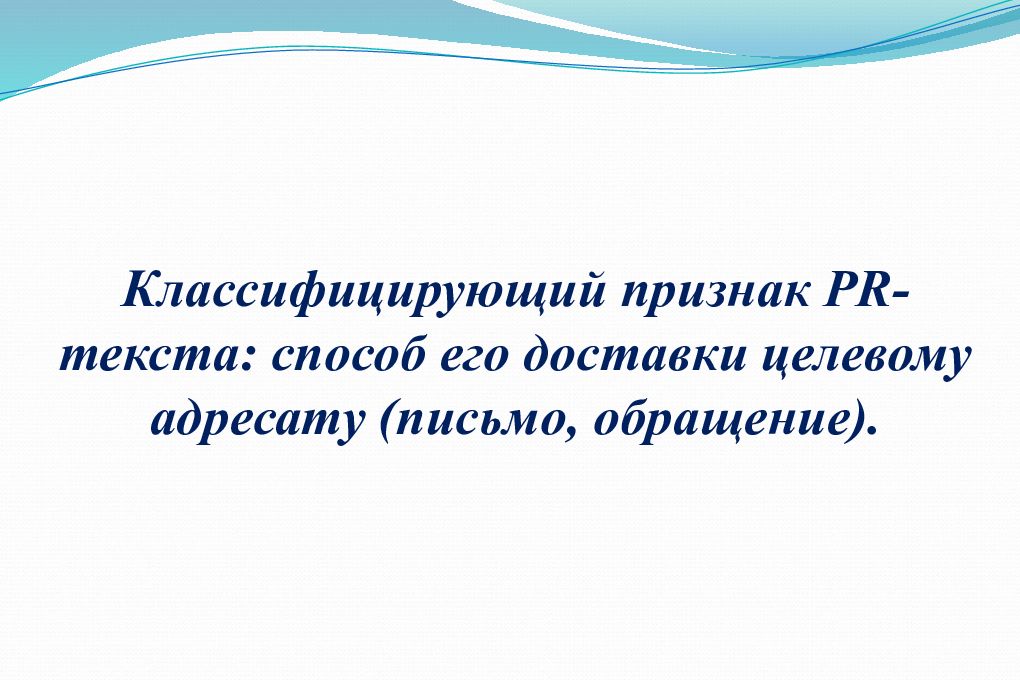 Классифицирующий признак PR-текста: способ его доставки целевому адресату (письмо, обращение).